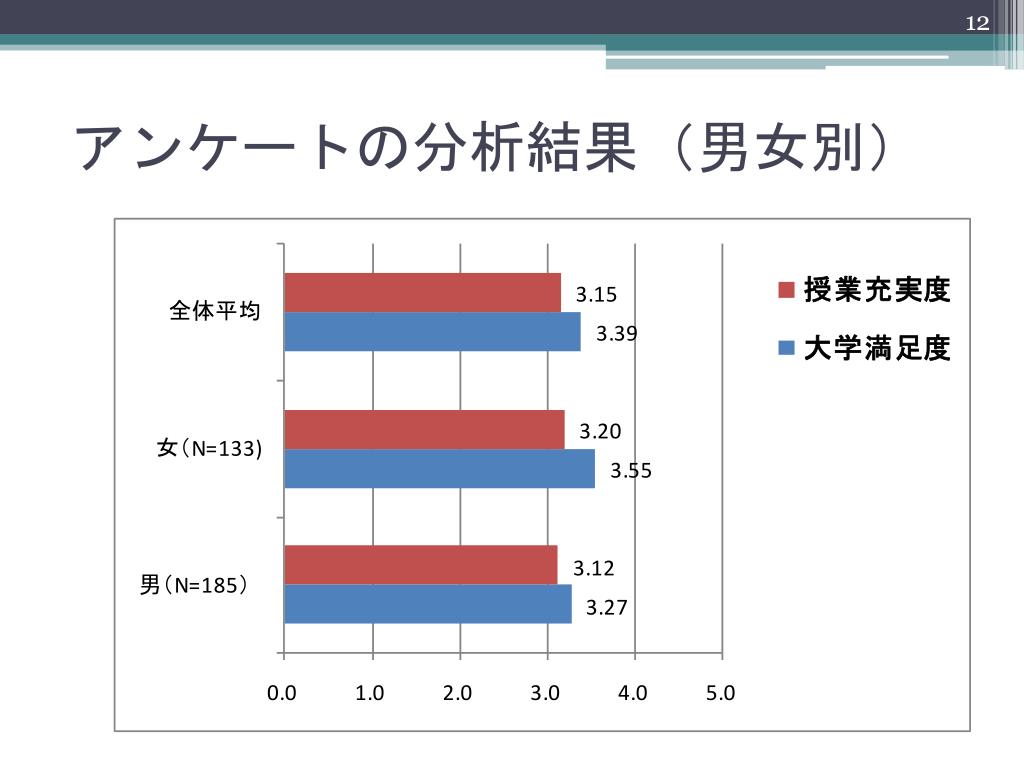 12

アンケートの分析結果（男女別）

全体平均
3.15
3.39

女（N=133)
3.20
3.55

男（N=185）
3.12
3.27

0.0 1.0 2.0 3.0 4.0 5.0

授業充実度
大学満足度